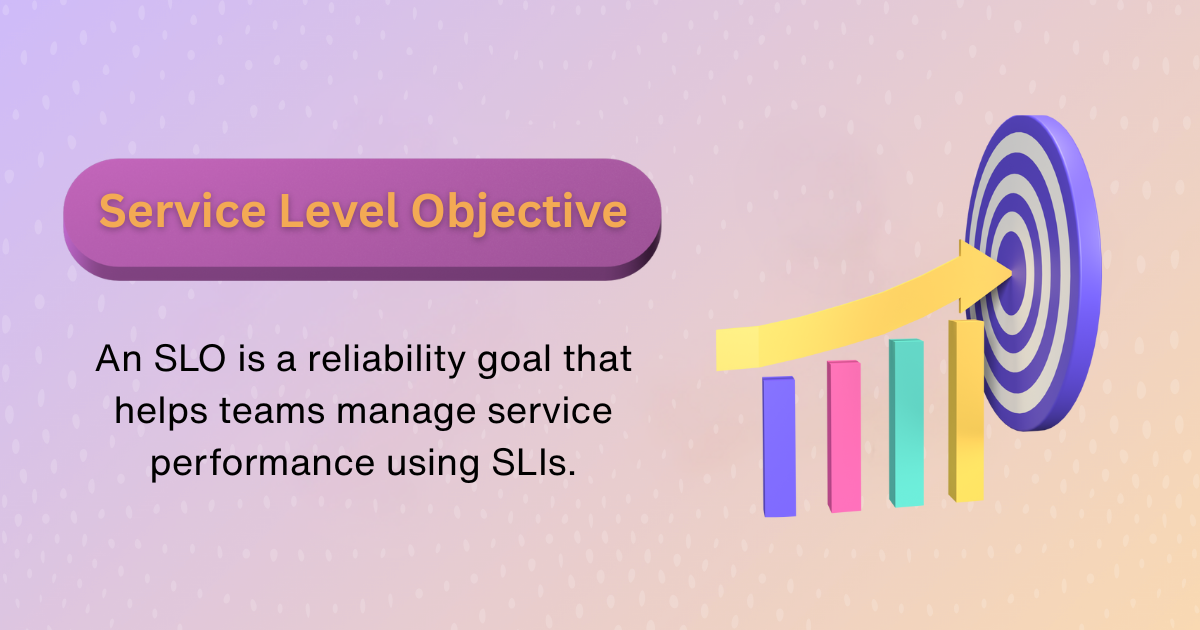 Service Level Objective

An SLO is a reliability goal that helps teams manage service performance using SLIs.